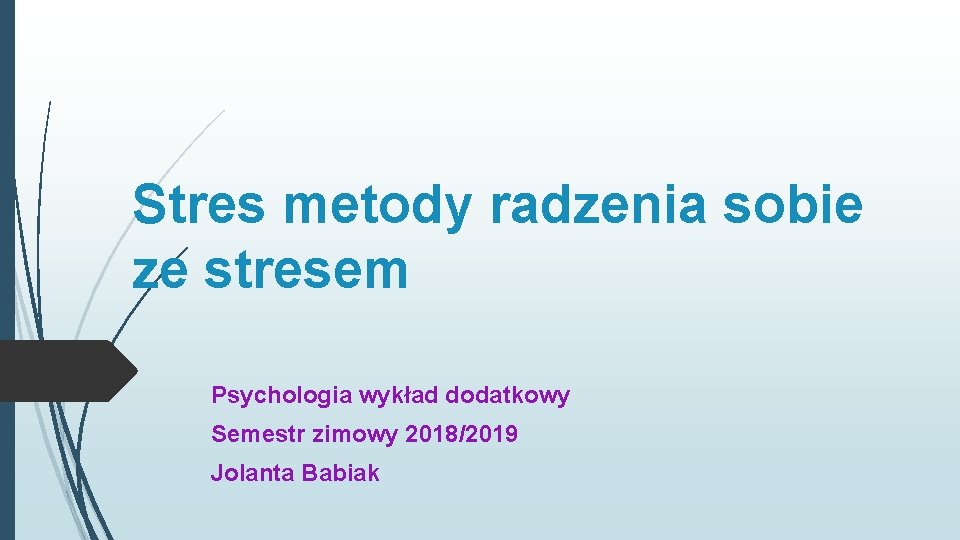 Stres metody radzenia sobie ze stresem

Psychologia wykład dodatkowy

Semestr zimowy 2018/2019

Jolanta Babiak